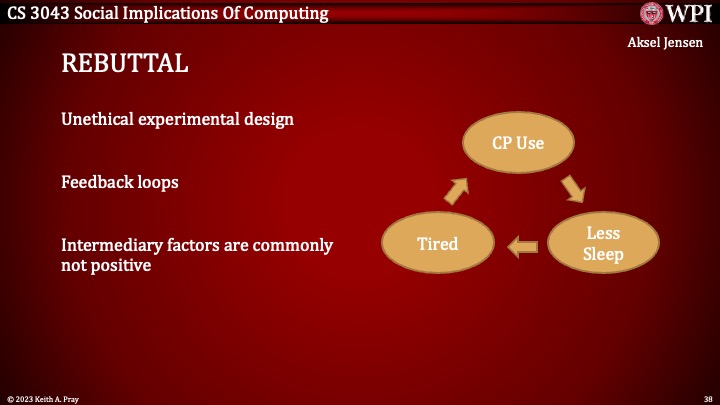 CS 3043 Social Implications Of Computing

WPI

Aksel Jensen

REBUTTAL

Unethical experimental design

Feedback loops

Intermediary factors are commonly not positive

CP Use

Less Sleep

Tired

© 2023 Keith A. Pray

38